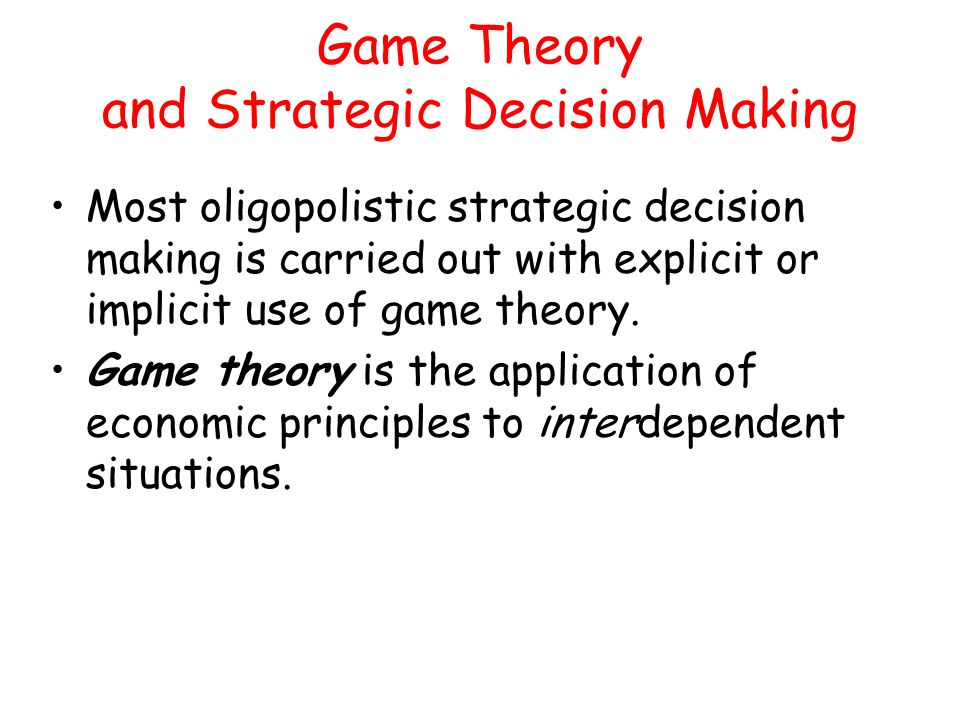 Game Theory
and Strategic Decision Making

• Most oligopolistic strategic decision making is carried out with explicit or implicit use of game theory.
• Game theory is the application of economic principles to interdependent situations.